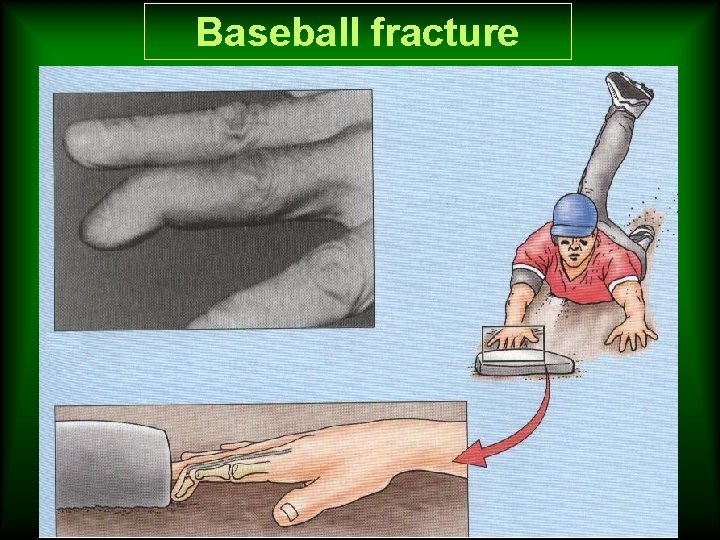 Baseball fracture